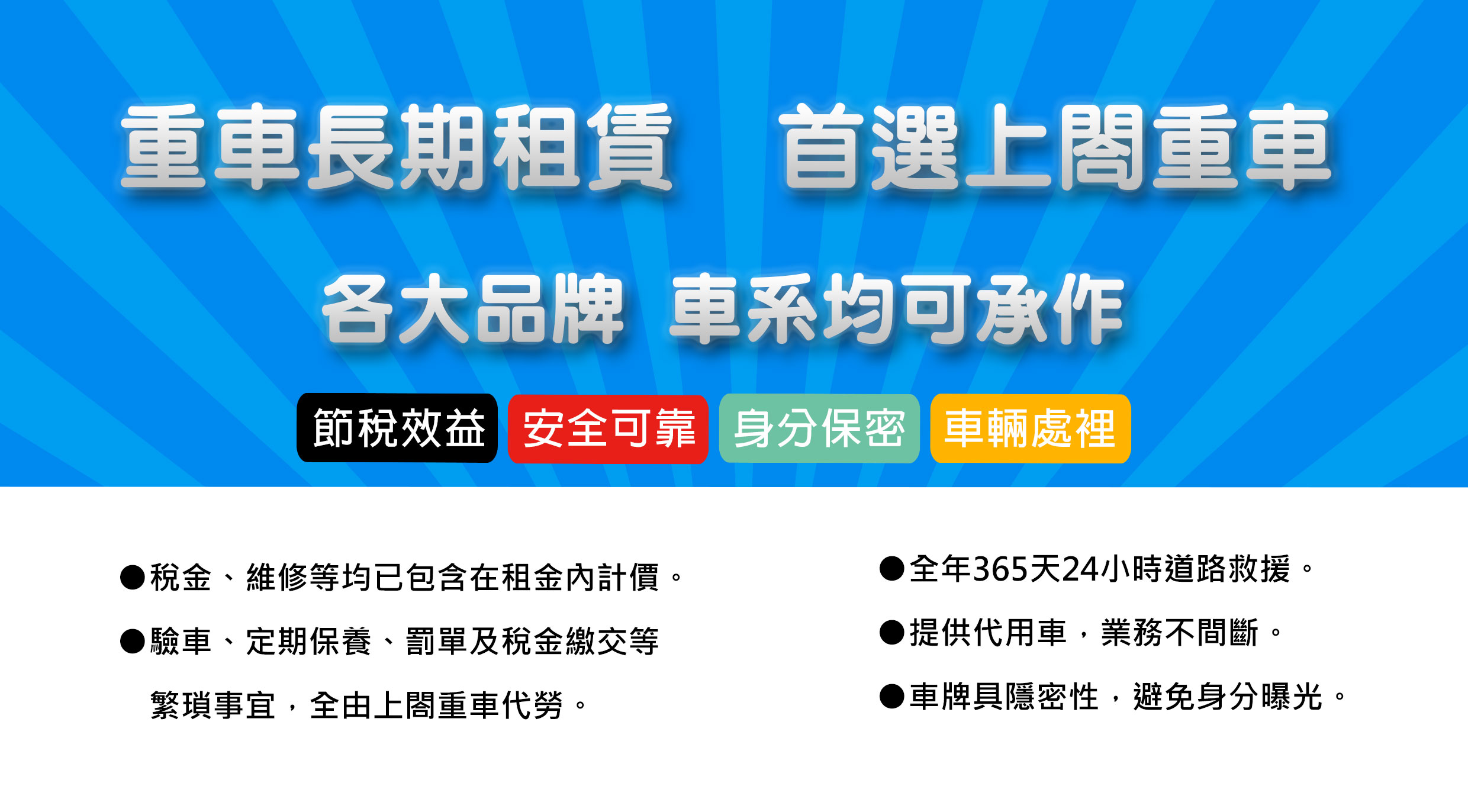 重車長期租賃　首選上閣重車

各大品牌 車系均可承作

節稅效益 安全可靠 身分保密 車輛處裡

●稅金、維修等均已包含在租金內計價。

●驗車、定期保養、罰單及稅金繳交等繁瑣事宜，全由上閣重車代勞。

●全年365天24小時道路救援。

●提供代用車，業務不間斷。

●車牌具隱密性，避免身分曝光。